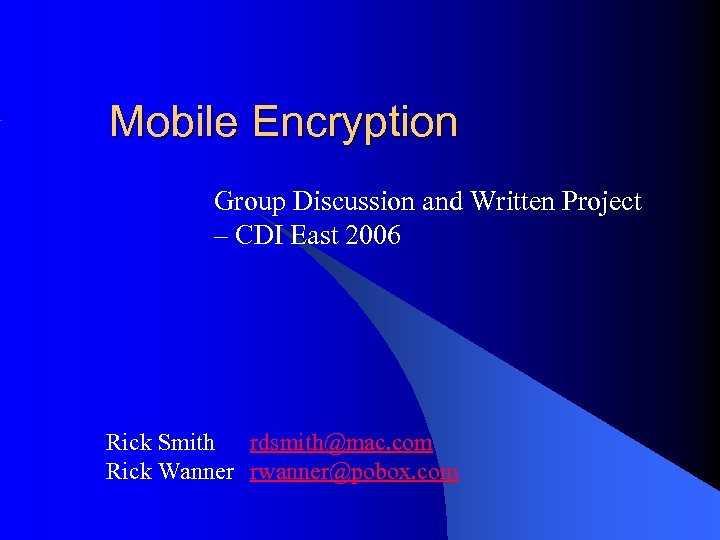 Mobile Encryption

Group Discussion and Written Project – CDI East 2006

Rick Smith rdsmith@mac.com
Rick Wanner rwanner@pobox.com